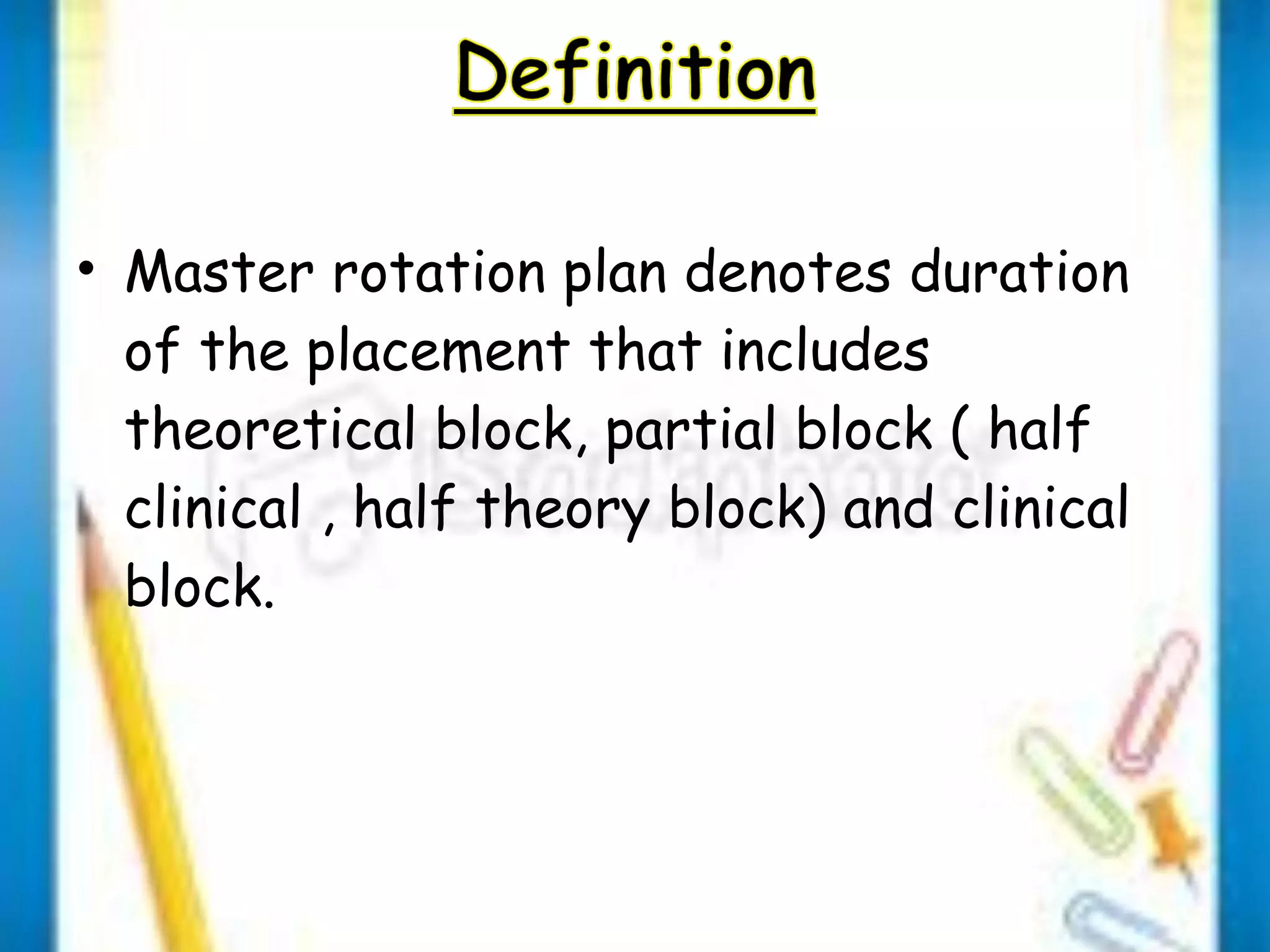 Definition

• Master rotation plan denotes duration of the placement that includes theoretical block, partial block ( half clinical , half theory block) and clinical block.